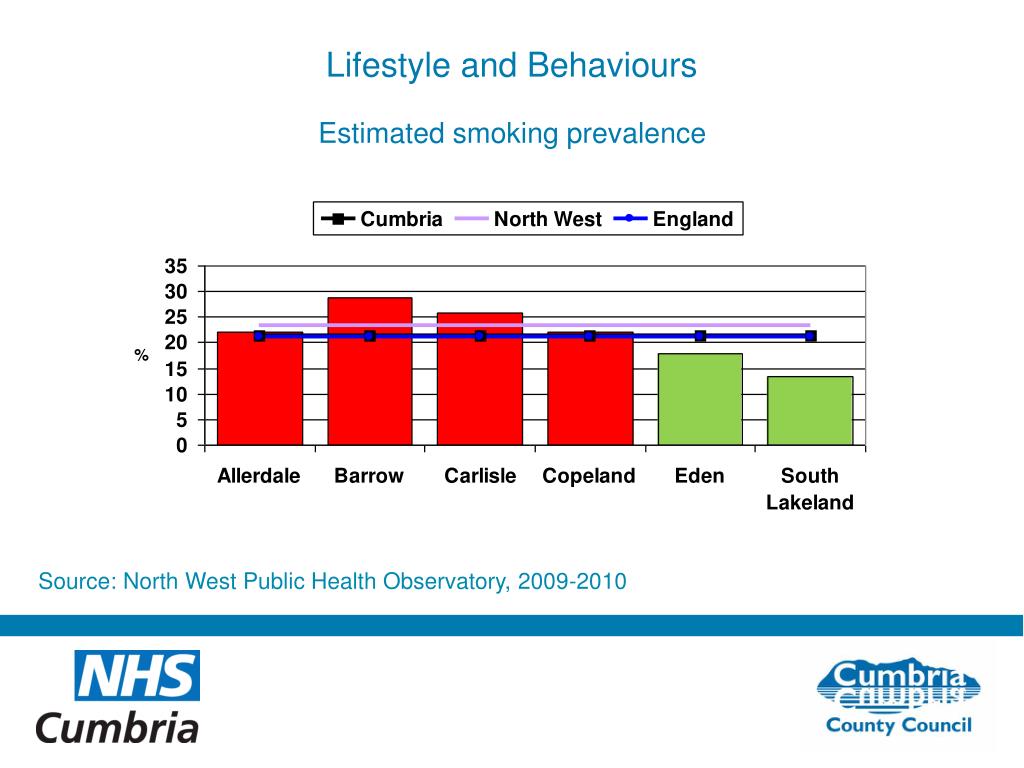 Lifestyle and Behaviours

Estimated smoking prevalence

Cumbria North West England

35
30
25
20
15
10
5
0

%

Allerdale Barrow Carlisle Copeland Eden South Lakeland

Source: North West Public Health Observatory, 2009-2010

NHS
Cumbria

Cumbria
County Council